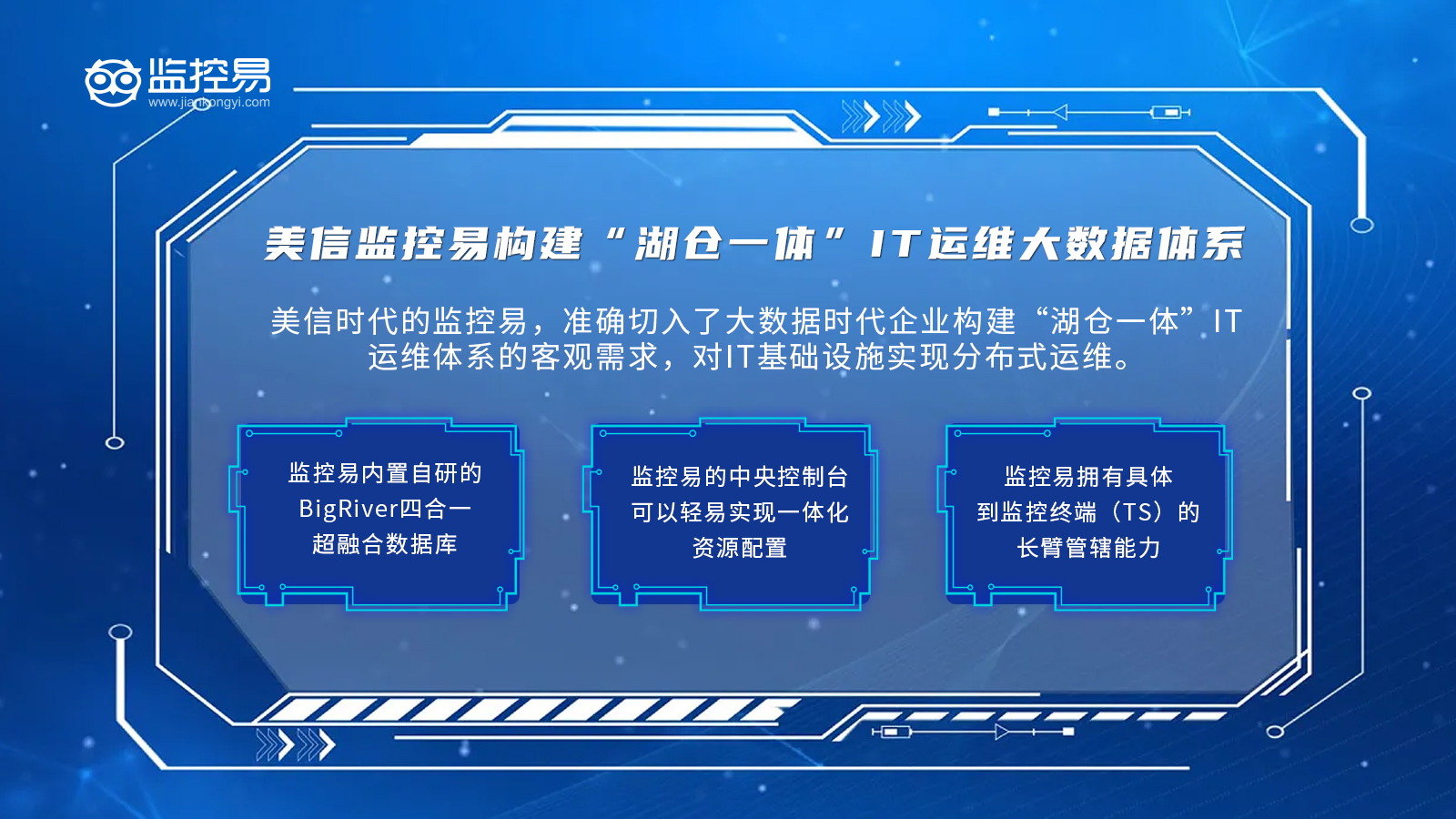 监控易
www.jiankongyi.com

美信监控易构建“湖仓一体”IT运维大数据体系

美信时代的监控易，准确切入了大数据时代企业构建“湖仓一体”IT运维体系的客观需求，对IT基础设施实现分布式运维。

监控易内置自研的BigRiver四合一超融合数据库

监控易的中央控制台可以轻易实现一体化资源配置

监控易拥有具体到监控终端（TS）的长臂管辖能力